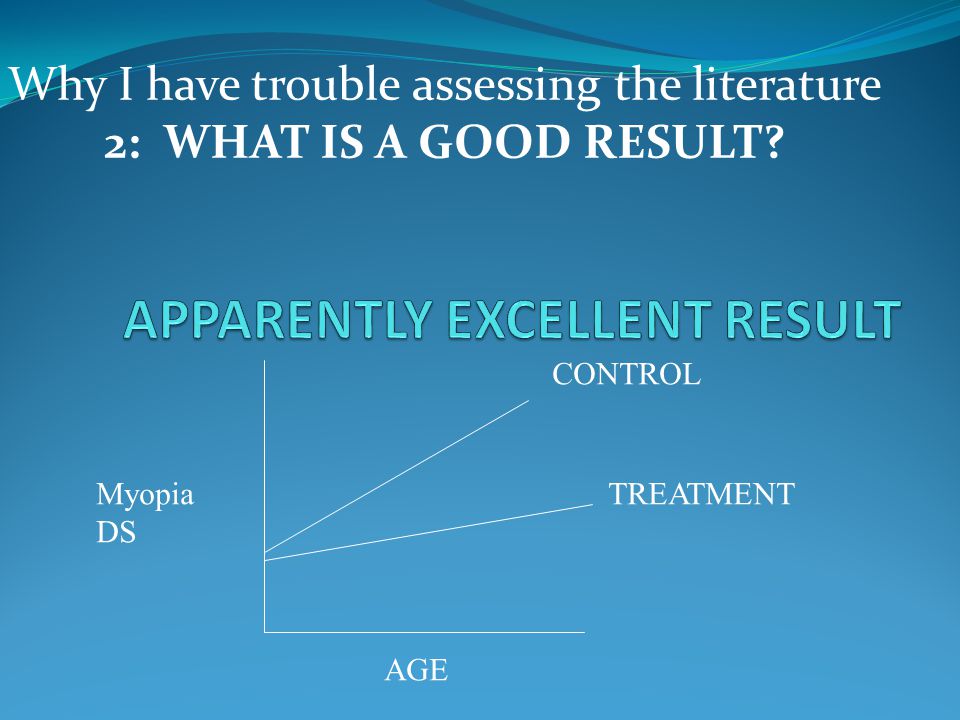 Why I have trouble assessing the literature
2: WHAT IS A GOOD RESULT?

APPARENTLY EXCELLENT RESULT

CONTROL

Myopia
DS

TREATMENT

AGE